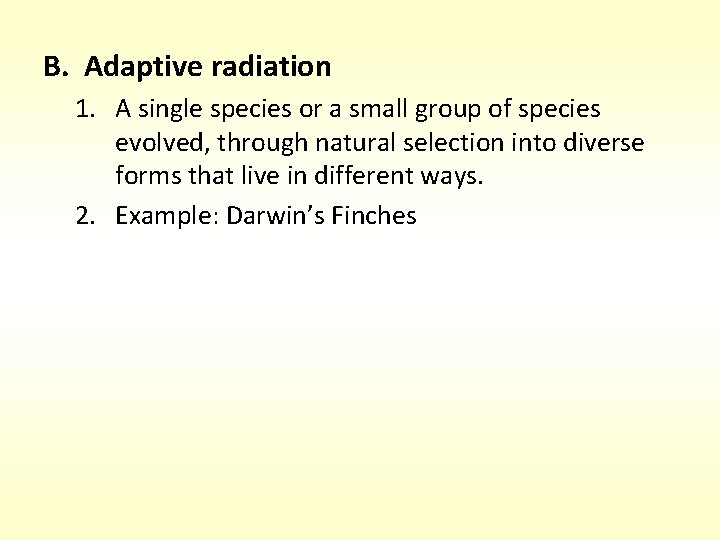 B. Adaptive radiation

1. A single species or a small group of species evolved, through natural selection into diverse forms that live in different ways.

2. Example: Darwin’s Finches